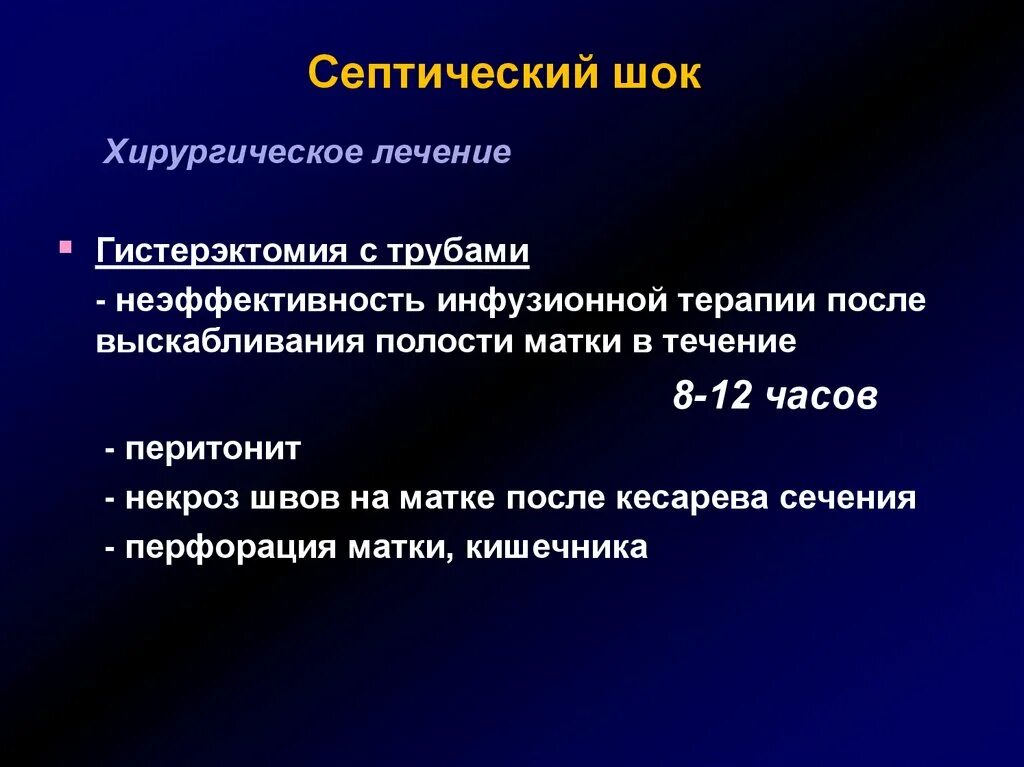 Септический шок

Хирургическое лечение

Гистерэктомия с трубами

- неэффективность инфузионной терапии после выскабливания полости матки в течение

8-12 часов

- перитонит

- некроз швов на матке после кесарева сечения

- перфорация матки, кишечника